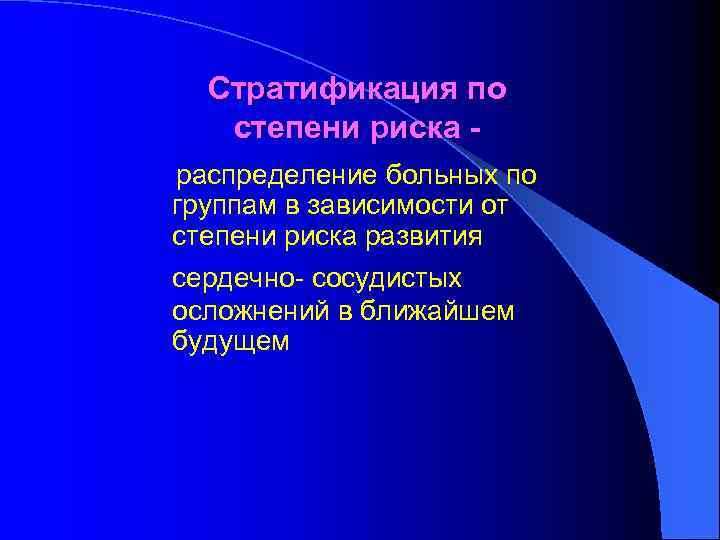 Стратификация по степени риска -

распределение больных по группам в зависимости от степени риска развития

сердечно- сосудистых осложнений в ближайшем будущем